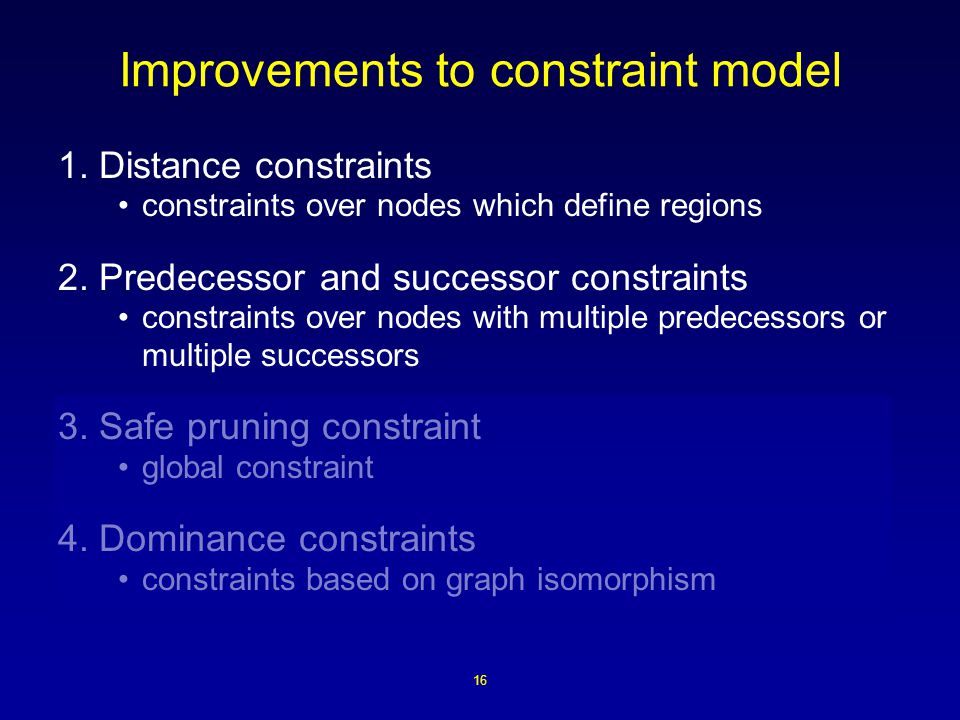 Improvements to constraint model

1. Distance constraints
• constraints over nodes which define regions

2. Predecessor and successor constraints
• constraints over nodes with multiple predecessors or multiple successors

3. Safe pruning constraint
• global constraint

4. Dominance constraints
• constraints based on graph isomorphism

16